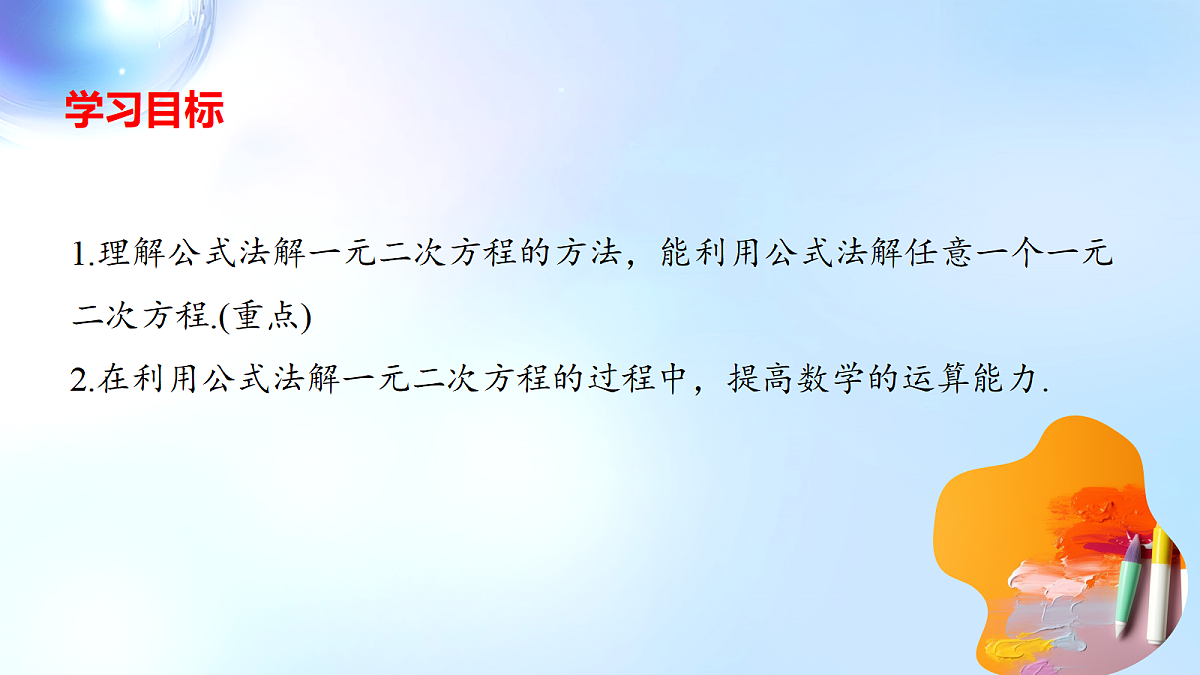 学习目标

1.理解公式法解一元二次方程的方法，能利用公式法解任意一个一元二次方程.(重点)

2.在利用公式法解一元二次方程的过程中，提高数学的运算能力.